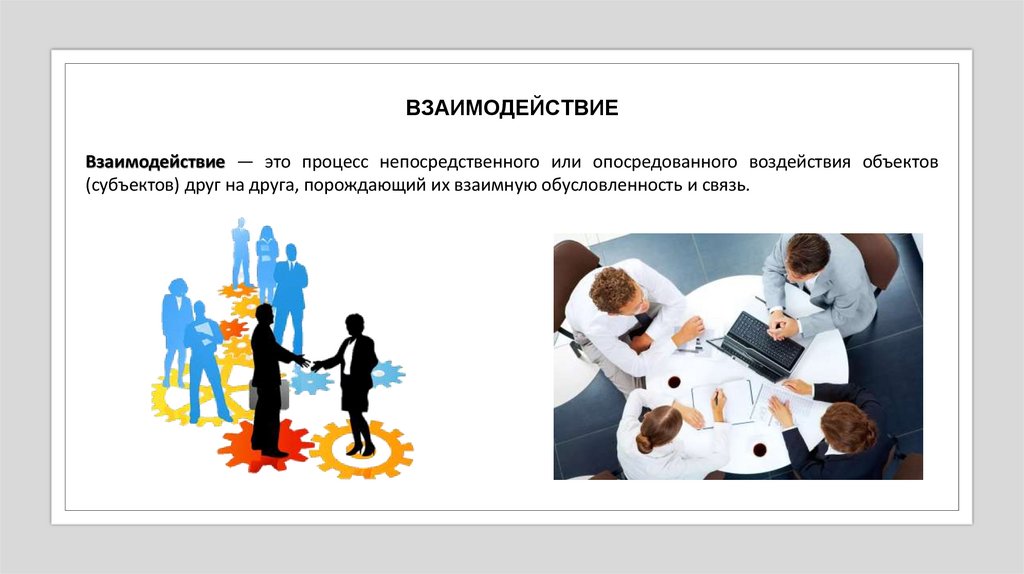 ВЗАИМОДЕЙСТВИЕ

Взаимодействие — это процесс непосредственного или опосредованного воздействия объектов (субъектов) друг на друга, порождающий их взаимную обусловленность и связь.